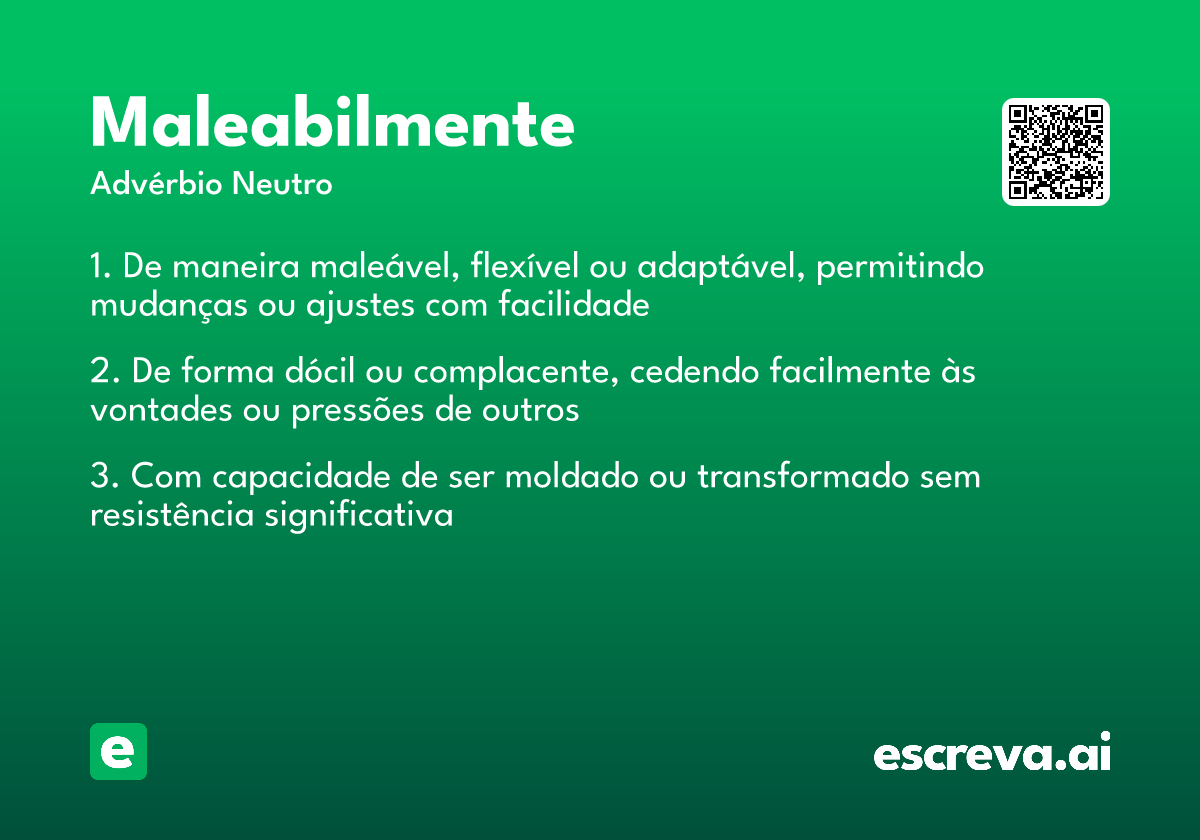 Maleabilmente
Advérbio Neutro

1. De maneira maleável, flexível ou adaptável, permitindo mudanças ou ajustes com facilidade

2. De forma dócil ou complacente, cedendo facilmente às vontades ou pressões de outros

3. Com capacidade de ser moldado ou transformado sem resistência significativa

e

escreva.ai